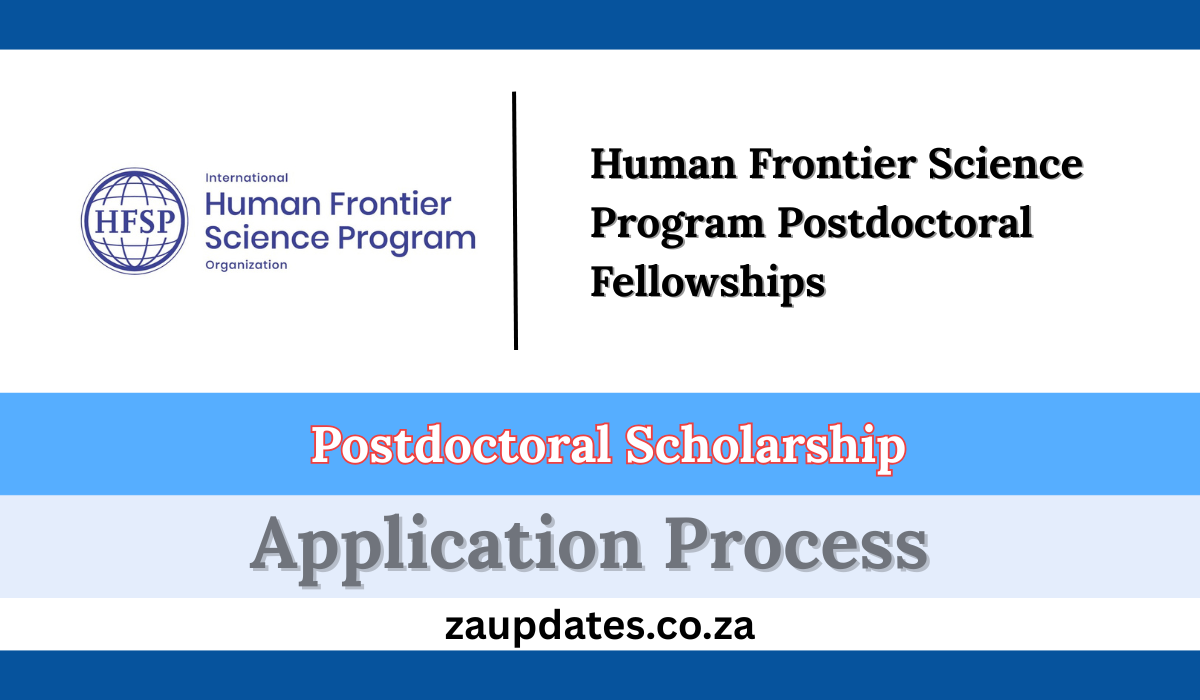 HFSP

International
Human Frontier
Science Program
Organization

Human Frontier Science Program Postdoctoral Fellowships

Postdoctoral Scholarship

Application Process

zaupdates.co.za